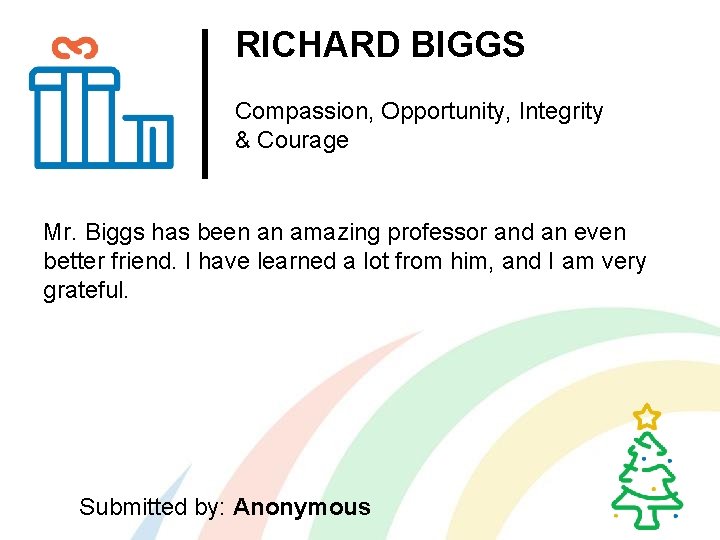 RICHARD BIGGS

Compassion, Opportunity, Integrity & Courage

Mr. Biggs has been an amazing professor and an even better friend. I have learned a lot from him, and I am very grateful.

Submitted by: Anonymous